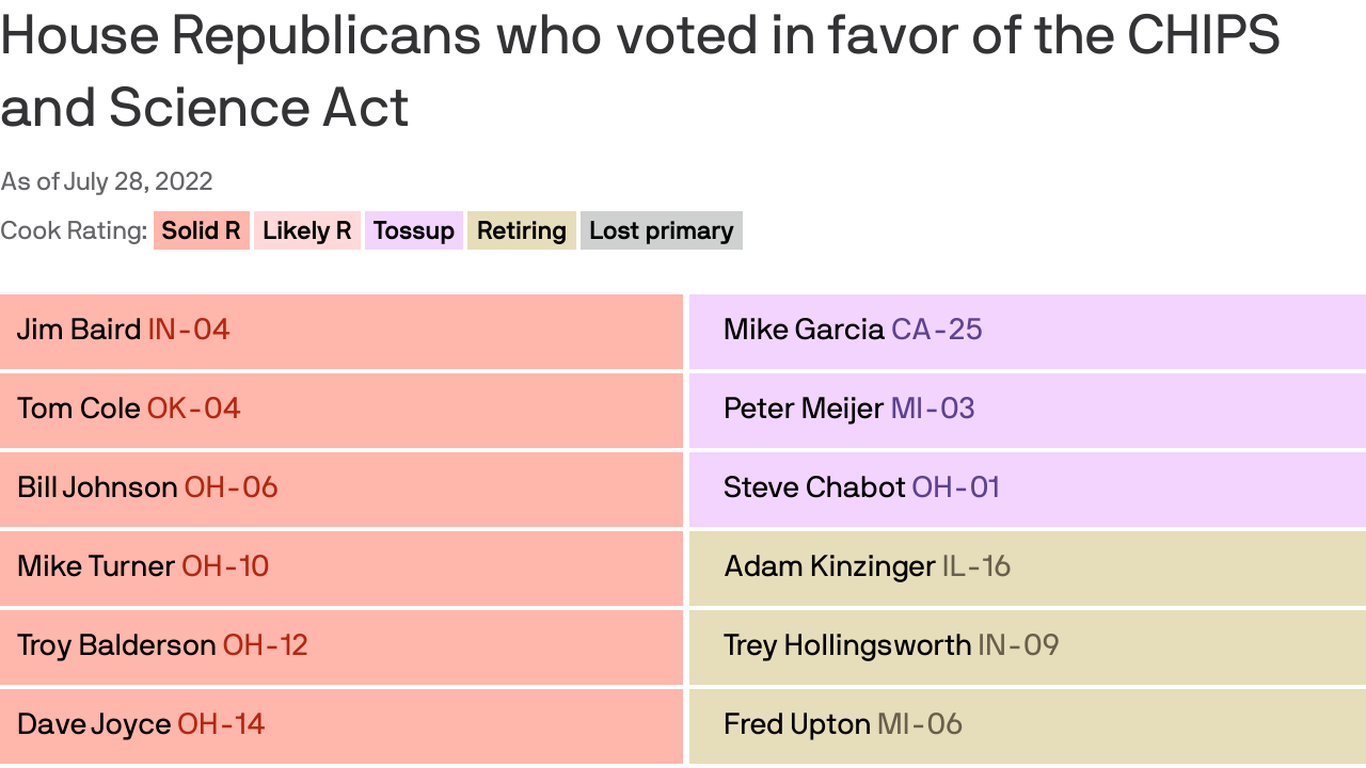 House Republicans who voted in favor of the CHIPS and Science Act

As of July 28, 2022

Cook Rating: Solid R Likely R Tossup Retiring Lost primary

Jim Baird IN-04

Tom Cole OK-04

Bill Johnson OH-06

Mike Turner OH-10

Troy Balderson OH-12

Dave Joyce OH-14

Mike Garcia CA-25

Peter Meijer MI-03

Steve Chabot OH-01

Adam Kinzinger IL-16

Trey Hollingsworth IN-09

Fred Upton MI-06